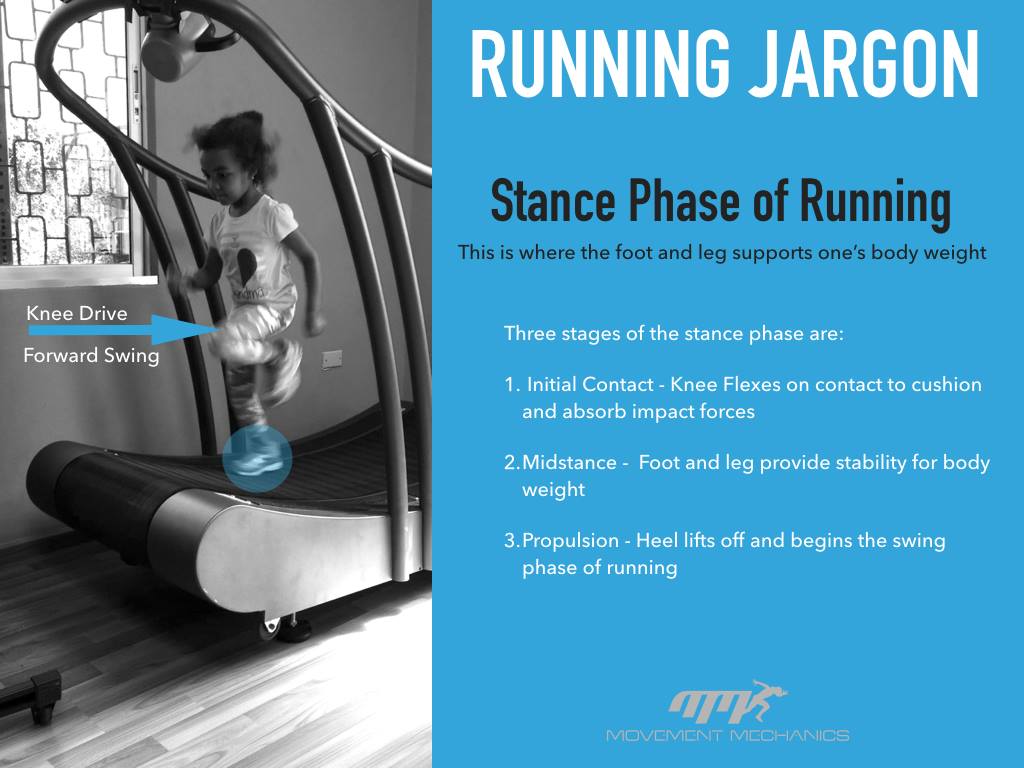 Knee Drive

Forward Swing

RUNNING JARGON

Stance Phase of Running

This is where the foot and leg supports one's body weight

Three stages of the stance phase are:

1. Initial Contact - Knee Flexes on contact to cushion and absorb impact forces

2. Midstance - Foot and leg provide stability for body weight

3. Propulsion - Heel lifts off and begins the swing phase of running

MOVEMENT MECHANICS